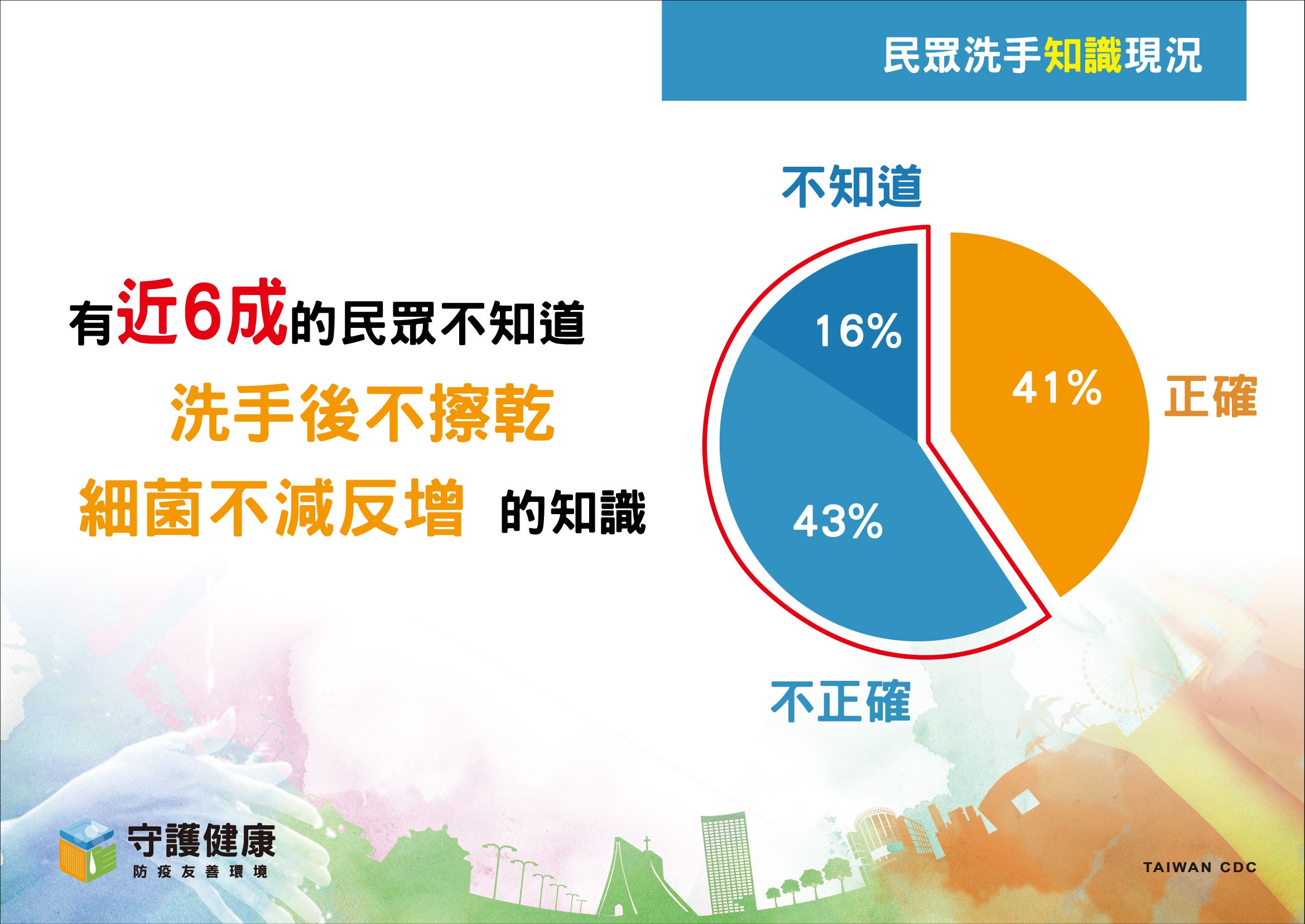 民眾洗手知識現況

有近6成的民眾不知道
洗手後不擦乾
細菌不減反增 的知識

不知道

16%

41%

正確

43%

不正確

守護健康
防疫友善環境

TAIWAN CDC